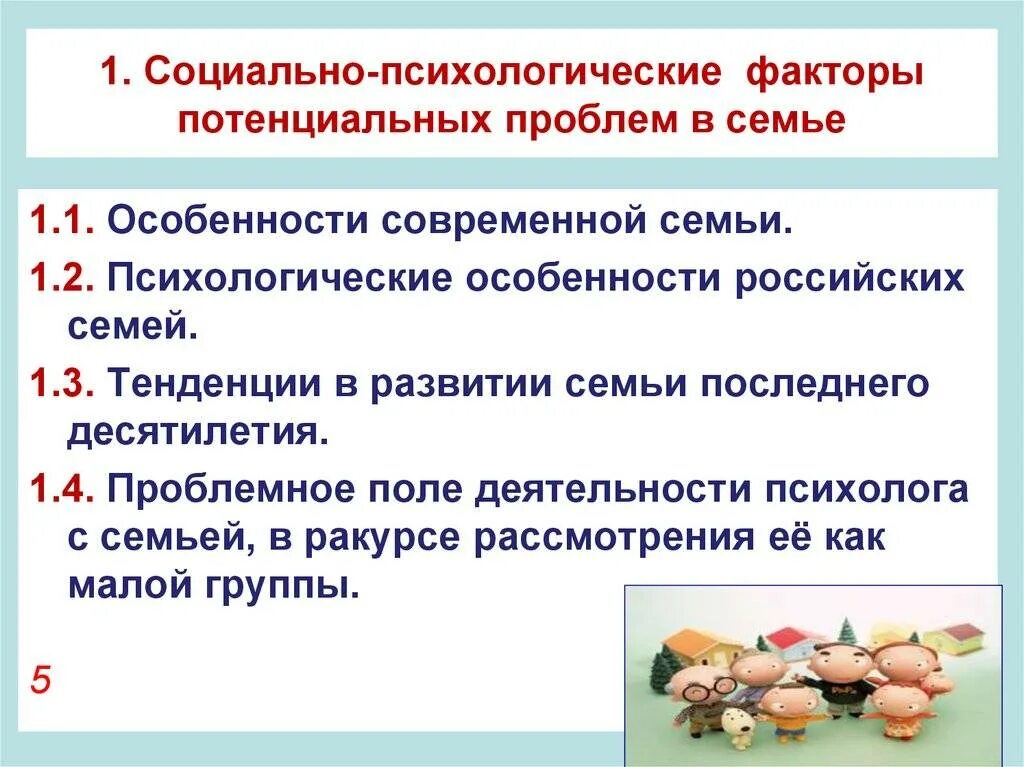 1. Социально-психологические факторы потенциальных проблем в семье

1.1. Особенности современной семьи.

1.2. Психологические особенности российских семей.

1.3. Тенденции в развитии семьи последнего десятилетия.

1.4. Проблемное поле деятельности психолога с семьей, в ракурсе рассмотрения её как малой группы.

5